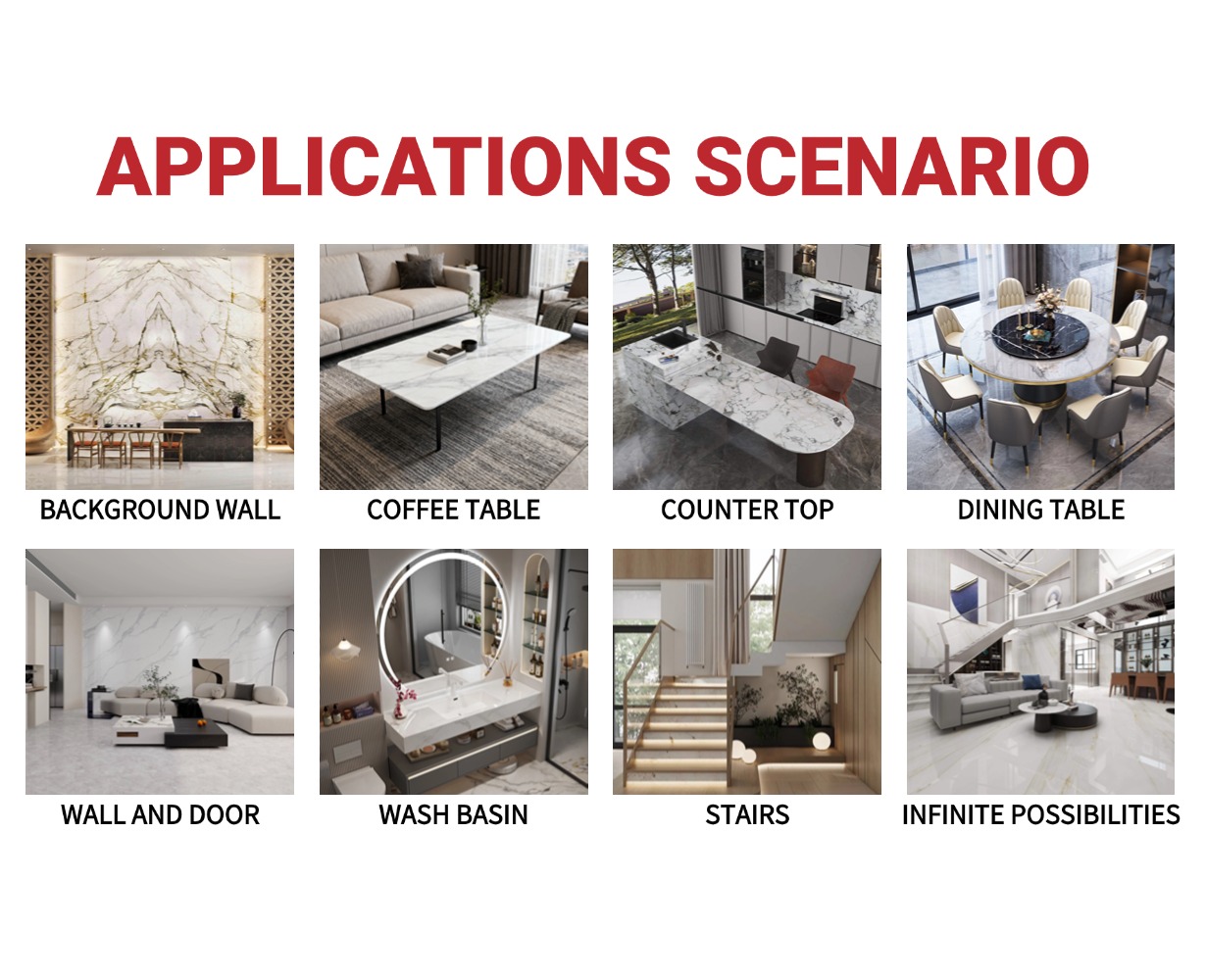 APPLICATIONS SCENARIO

BACKGROUND WALL

COFFEE TABLE

COUNTER TOP

DINING TABLE

WALL AND DOOR

WASH BASIN

STAIRS

INFINITE POSSIBILITIES